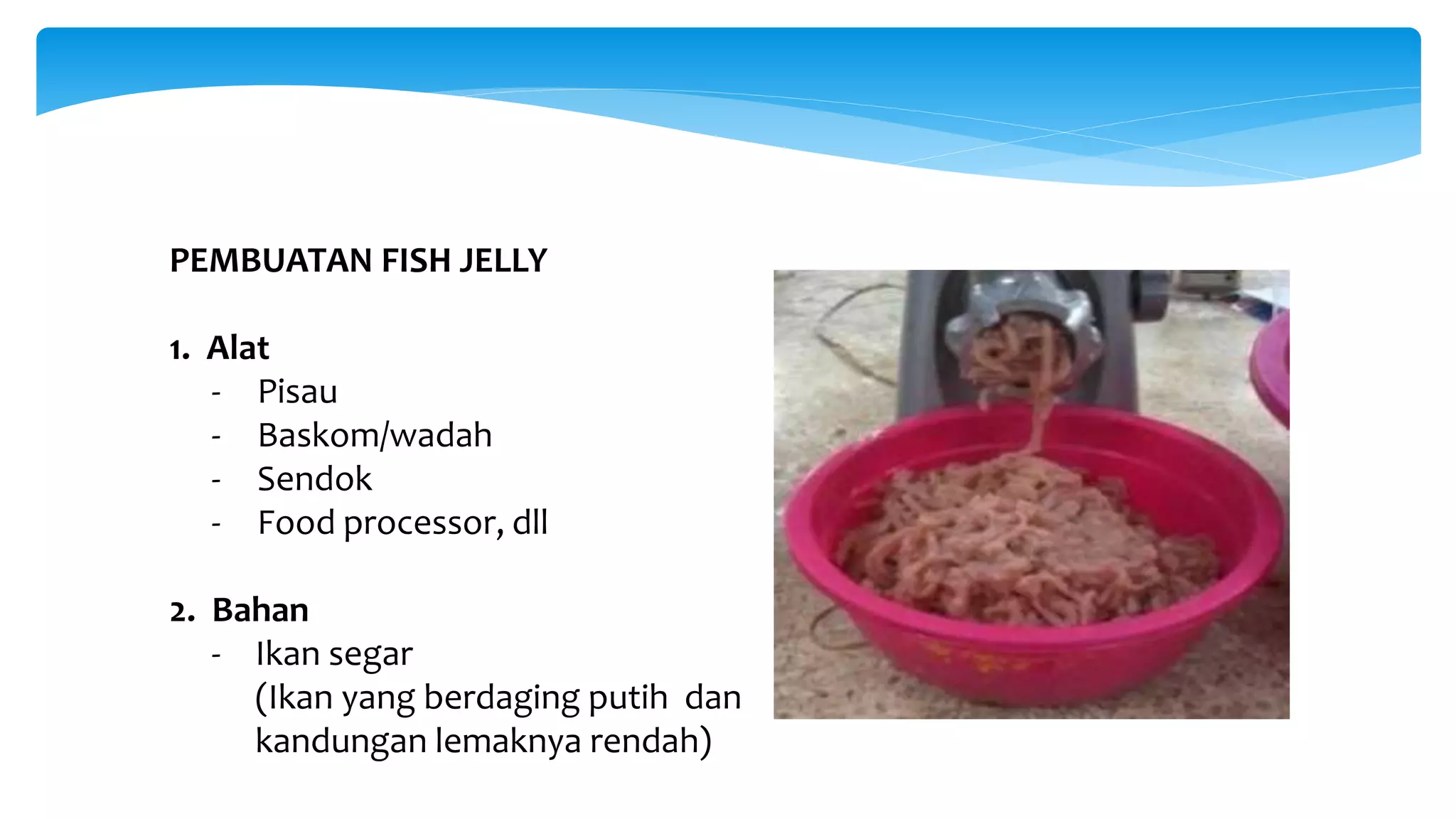 PEMBUATAN FISH JELLY

1. Alat
- Pisau
- Baskom/wadah
- Sendok
- Food processor, dll

2. Bahan
- Ikan segar
(Ikan yang berdaging putih dan kandungan lemaknya rendah)